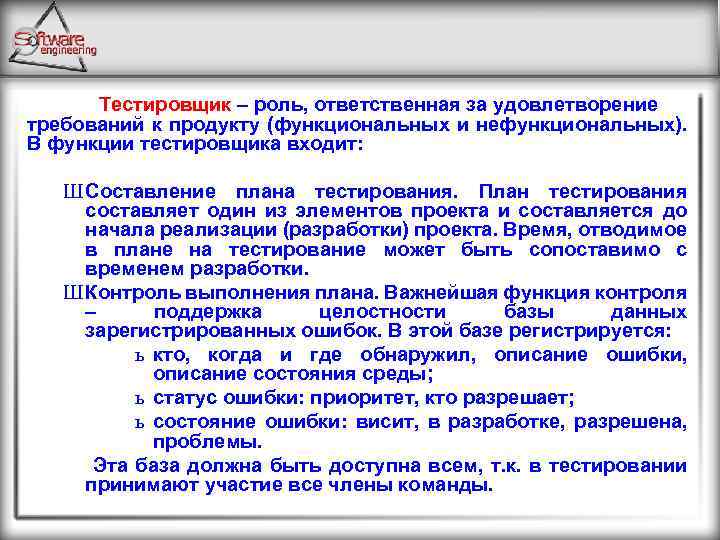 Software engineering

Тестировщик – роль, ответственная за удовлетворение требований к продукту (функциональных и нефункциональных). В функции тестировщика входит:

Ш Составление плана тестирования. План тестирования составляет один из элементов проекта и составляется до начала реализации (разработки) проекта. Время, отводимое в плане на тестирование может быть сопоставимо с временем разработки.

Ш Контроль выполнения плана. Важнейшая функция контроля – поддержка целостности базы данных зарегистрированных ошибок. В этой базе регистрируется:

ь кто, когда и где обнаружил, описание ошибки, описание состояния среды;

ь статус ошибки: приоритет, кто разрешает;

ь состояние ошибки: висит, в разработке, разрешена, проблемы.

Эта база должна быть доступна всем, т.к. в тестировании принимают участие все члены команды.